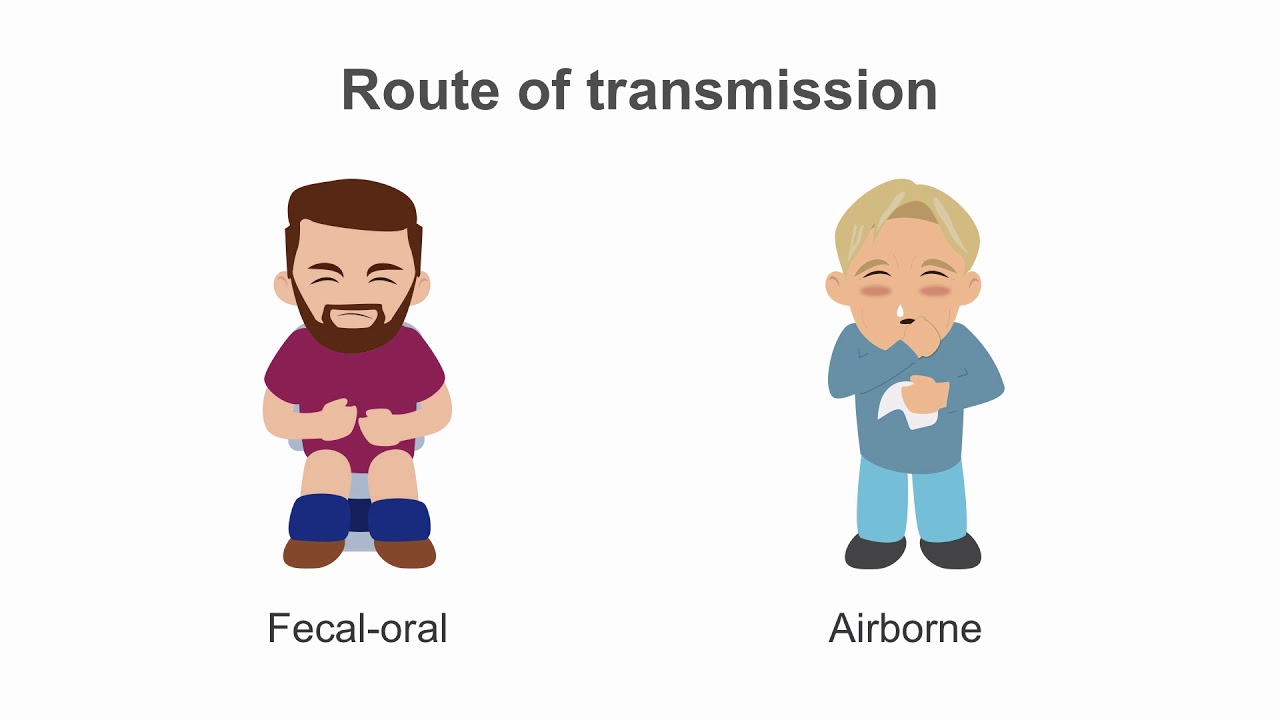 Route of transmission

Fecal-oral

Airborne